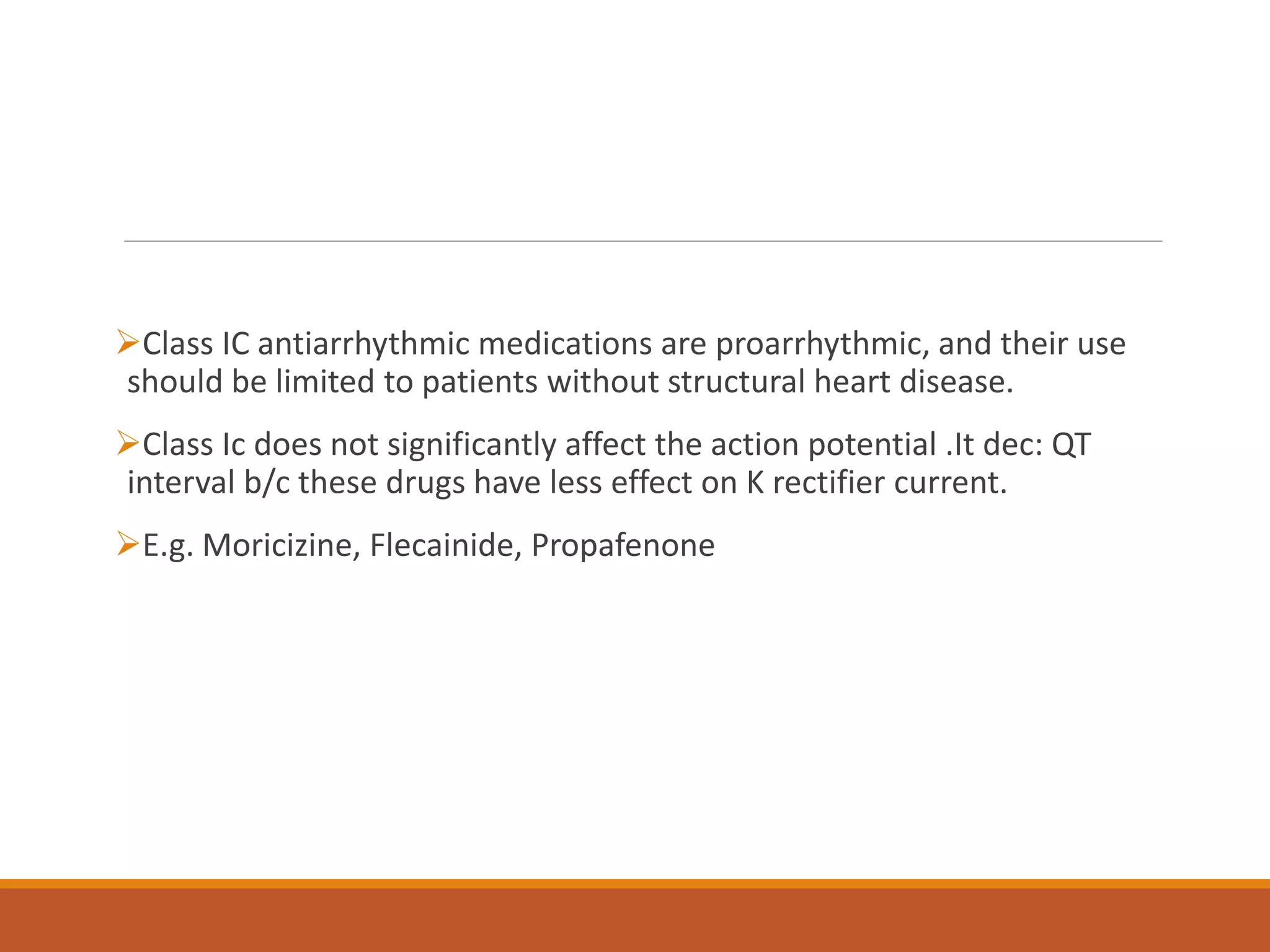 ➢Class IC antiarrhythmic medications are proarrhythmic, and their use should be limited to patients without structural heart disease.

➢Class Ic does not significantly affect the action potential .It dec: QT interval b/c these drugs have less effect on K rectifier current.

➢E.g. Moricizine, Flecainide, Propafenone